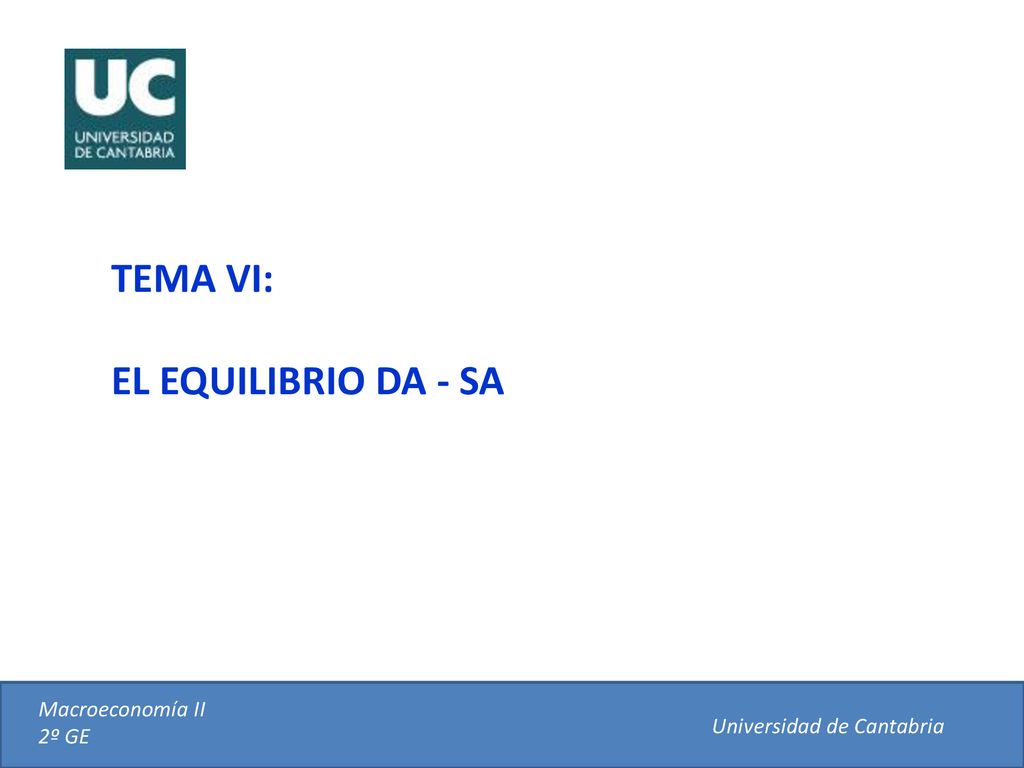 UC
UNIVERSIDAD
DE CANTABRIA

TEMA VI:

EL EQUILIBRIO DA - SA

Macroeconomía II
2º GE

Universidad de Cantabria